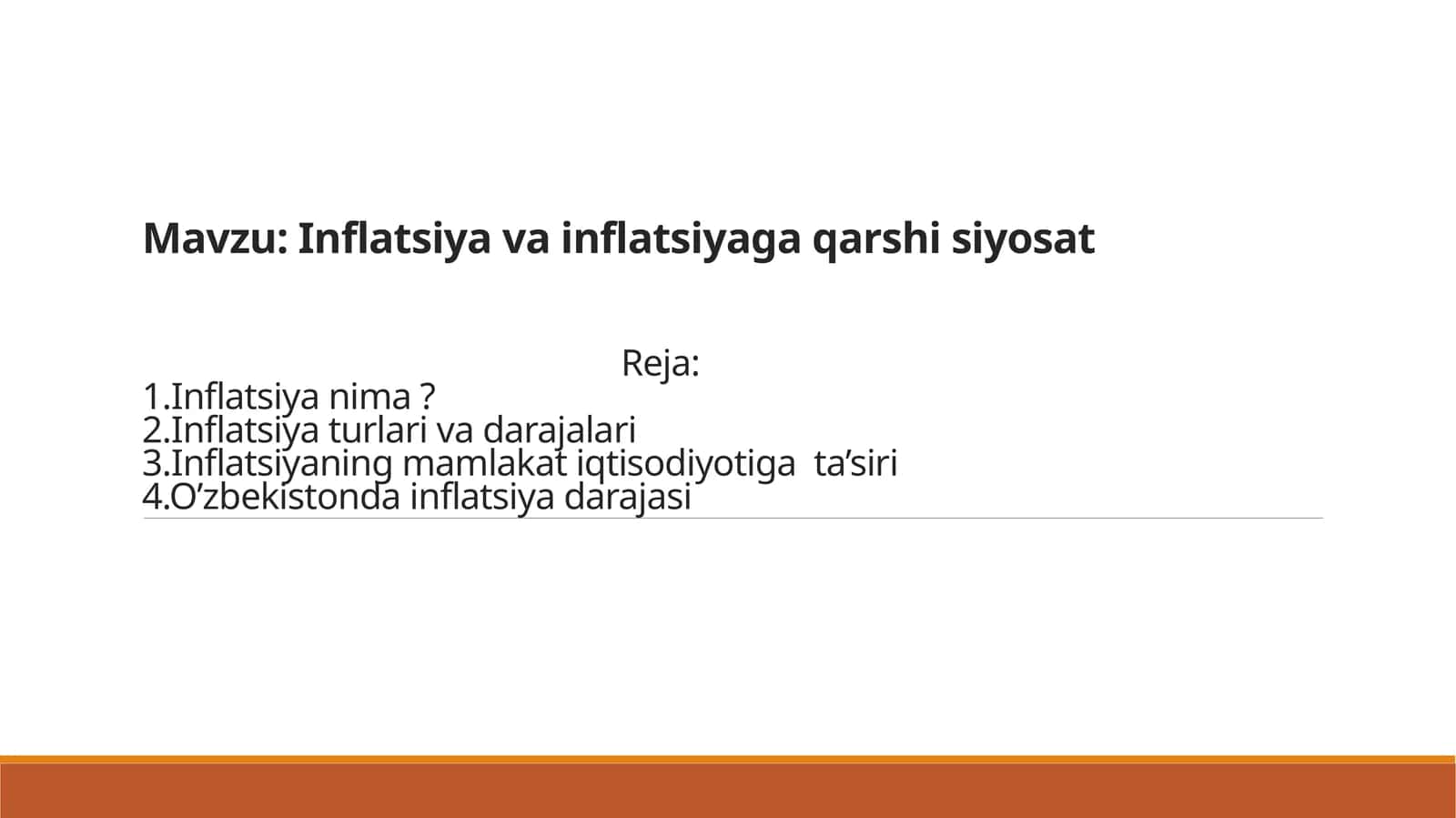 Mavzu: Inflatsiya va inflatsiyaga qarshi siyosat

Reja:
1.Inflatsiya nima ?
2.Inflatsiya turlari va darajalari
3.Inflatsiyaning mamlakat iqtisodiyotiga ta’siri
4.O’zbekistonda inflatsiya darajasi